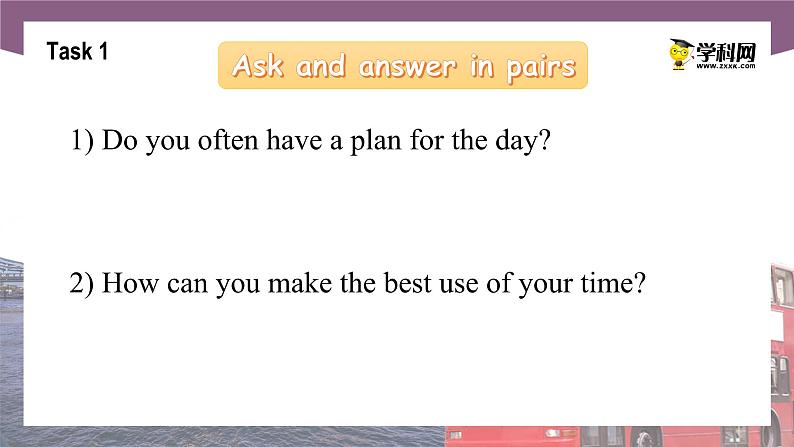 Task 1

Ask and answer in pairs

学科网
www.zxxk.com

1) Do you often have a plan for the day?

2) How can you make the best use of your time?